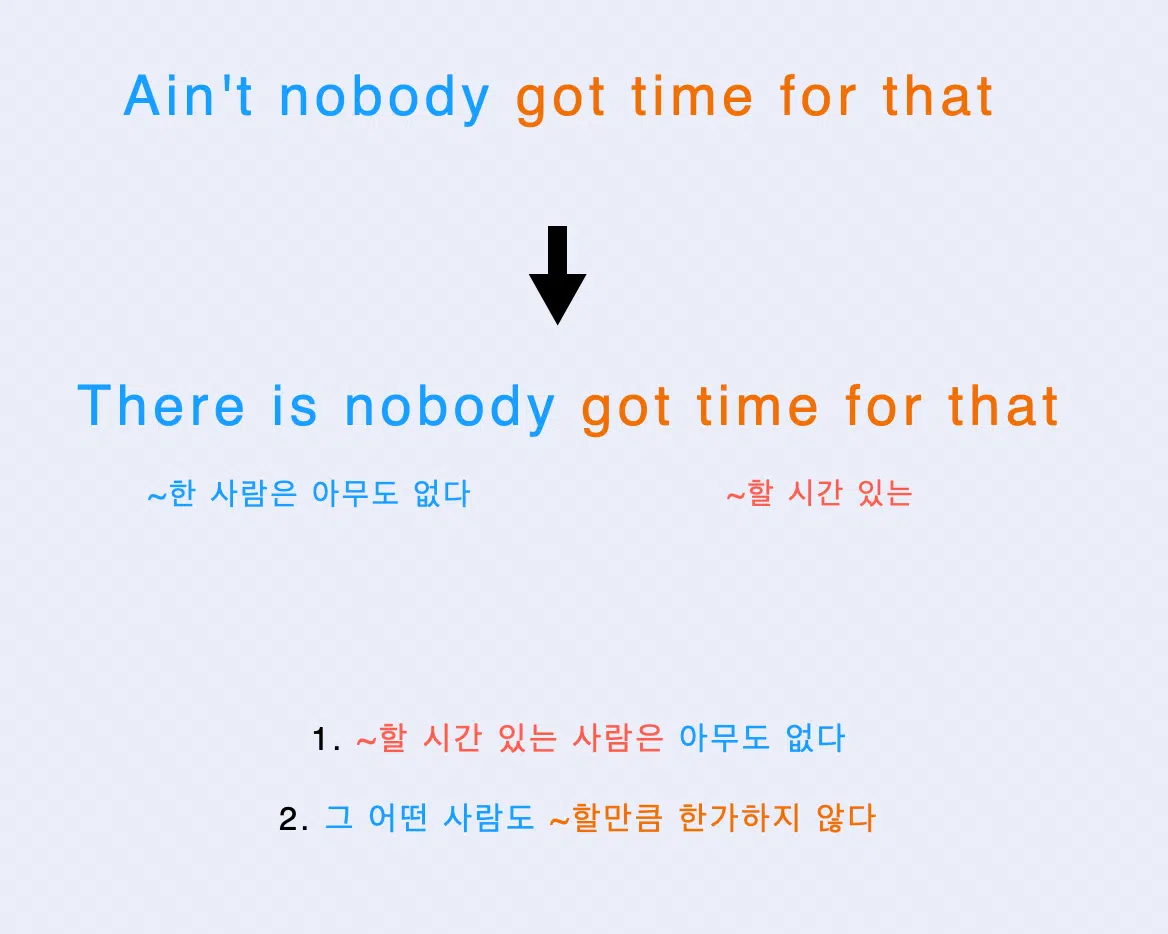 Ain't nobody got time for that

There is nobody got time for that

~한 사람은 아무도 없다

~할 시간 있는

1. ~할 시간 있는 사람은 아무도 없다

2. 그 어떤 사람도 ~할만큼 한가하지 않다